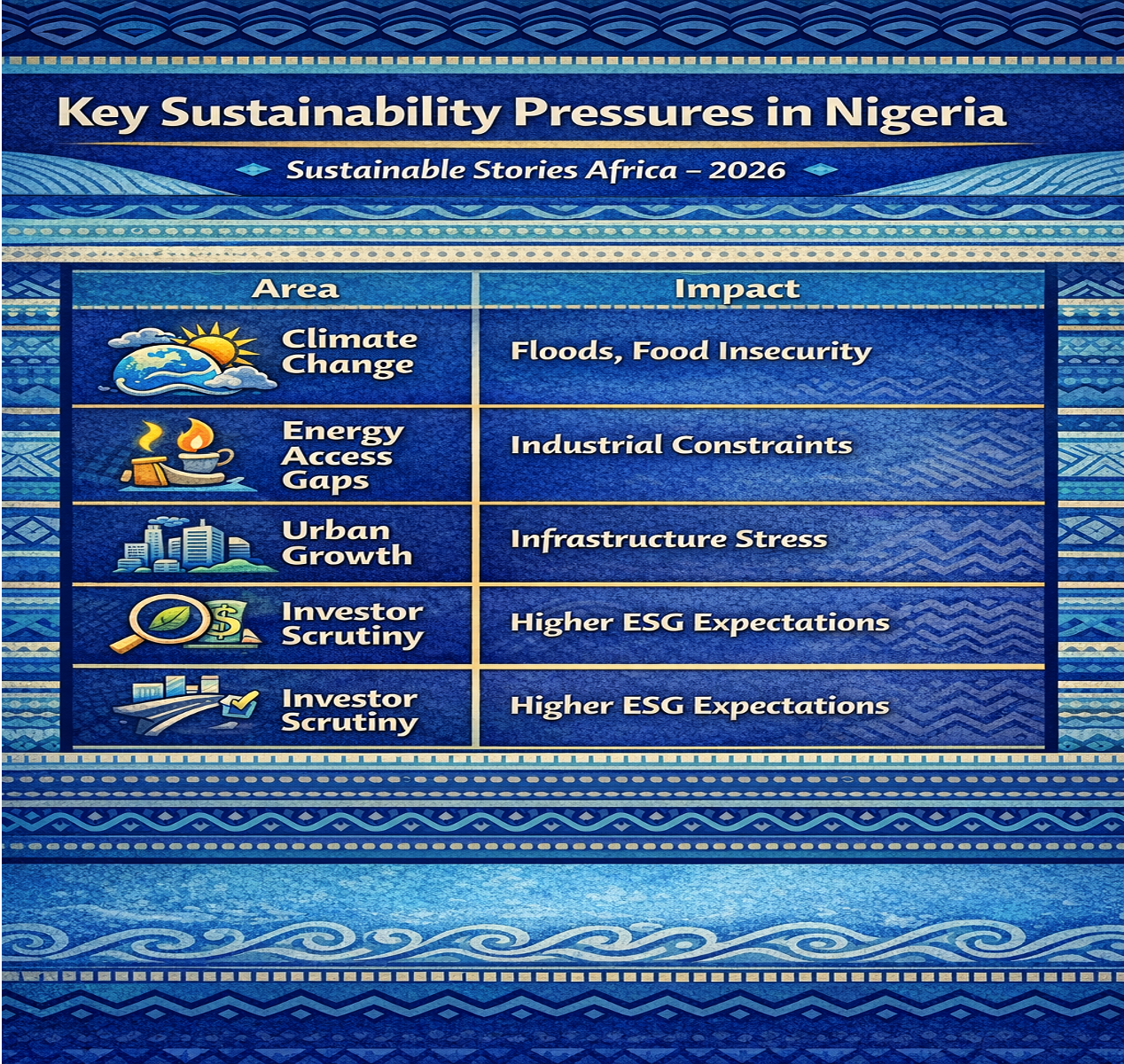 Key Sustainability Pressures in Nigeria

Sustainable Stories Africa – 2026

| Area | Impact |
|---|---|
| Climate Change | Floods, Food Insecurity |
| Energy Access Gaps | Industrial Constraints |
| Urban Growth | Infrastructure Stress |
| Investor Scrutiny | Higher ESG Expectations |
| Investor Scrutiny | Higher ESG Expectations |